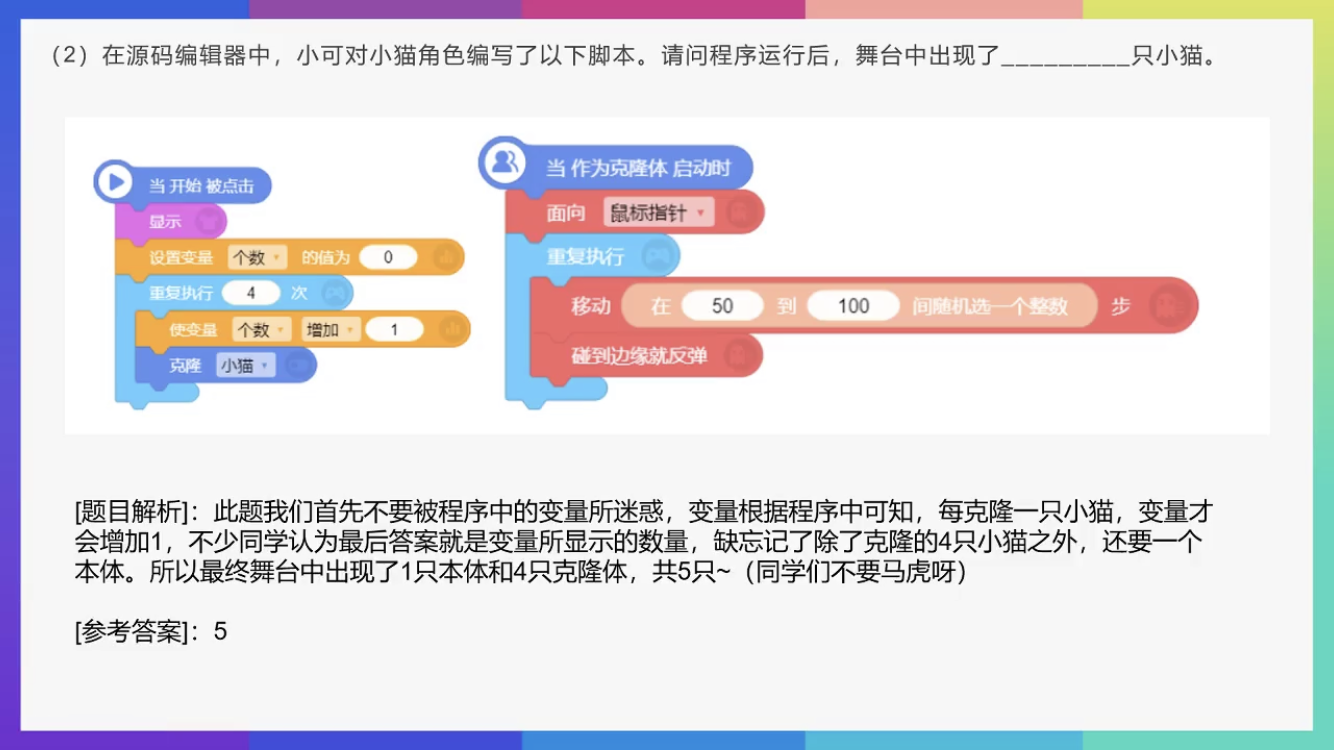 （2）在源码编辑器中，小可对小猫角色编写了以下脚本。请问程序运行后，舞台中出现了_________只小猫。

当 开始 被点击
显示
设置变量 个数 的值为 0
重复执行 4 次
使变量 个数 增加 1
克隆 小猫

当 作为克隆体 启动时
面向 鼠标指针
重复执行
移动 在 50 到 100 间随机选一个整数 步
碰到边缘就反弹

[题目解析]：此题我们首先不要被程序中的变量所迷惑，变量根据程序中可知，每克隆一只小猫，变量才会增加1，不少同学认为最后答案就是变量所显示的数量，缺忘记了除了克隆的4只小猫之外，还要一个本体。所以最终舞台中出现了1只本体和4只克隆体，共5只~（同学们不要马虎呀）

[参考答案]：5